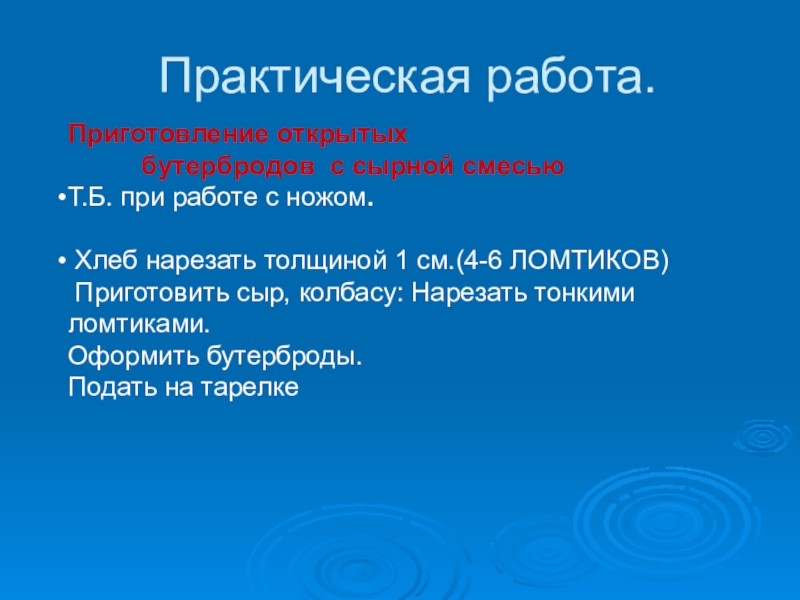 Практическая работа.

Приготовление открытых бутербродов с сырной смесью

•Т.Б. при работе с ножом.

• Хлеб нарезать толщиной 1 см.(4-6 ЛОМТИКОВ)
Приготовить сыр, колбасу: Нарезать тонкими ломтиками.
Оформить бутерброды.
Подать на тарелке